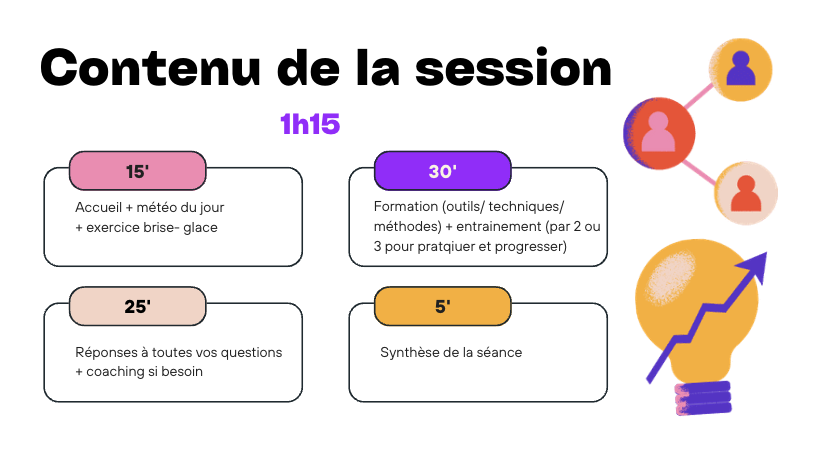 Contenu de la session

1h15

15'

Accueil + météo du jour
+ exercice brise- glace

30'

Formation (outils/ techniques/ méthodes) + entrainement (par 2 ou 3 pour pratqiuer et progresser)

25'

Réponses à toutes vos questions
+ coaching si besoin

5'

Synthèse de la séance